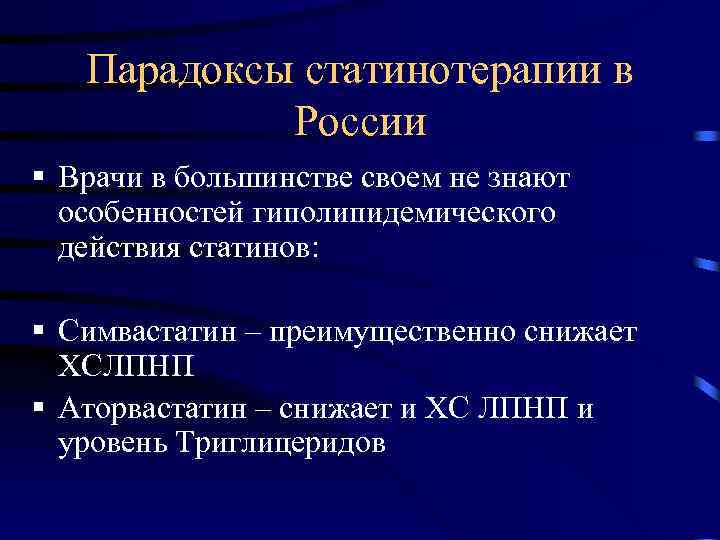 Парадоксы статинотерапии в России

▪ Врачи в большинстве своем не знают особенностей гиполипидемического действия статинов:

▪ Симвастатин – преимущественно снижает ХСЛПНП

▪ Аторвастатин – снижает и ХС ЛПНП и уровень Триглицеридов